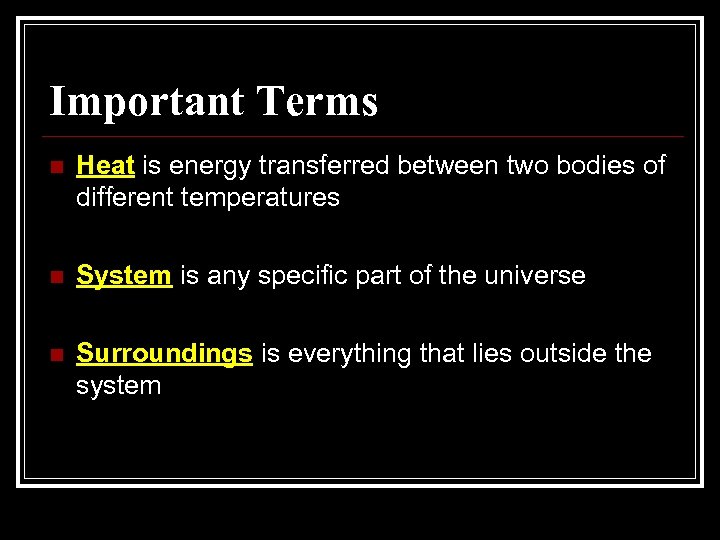 Important Terms

Heat is energy transferred between two bodies of different temperatures

System is any specific part of the universe

Surroundings is everything that lies outside the system